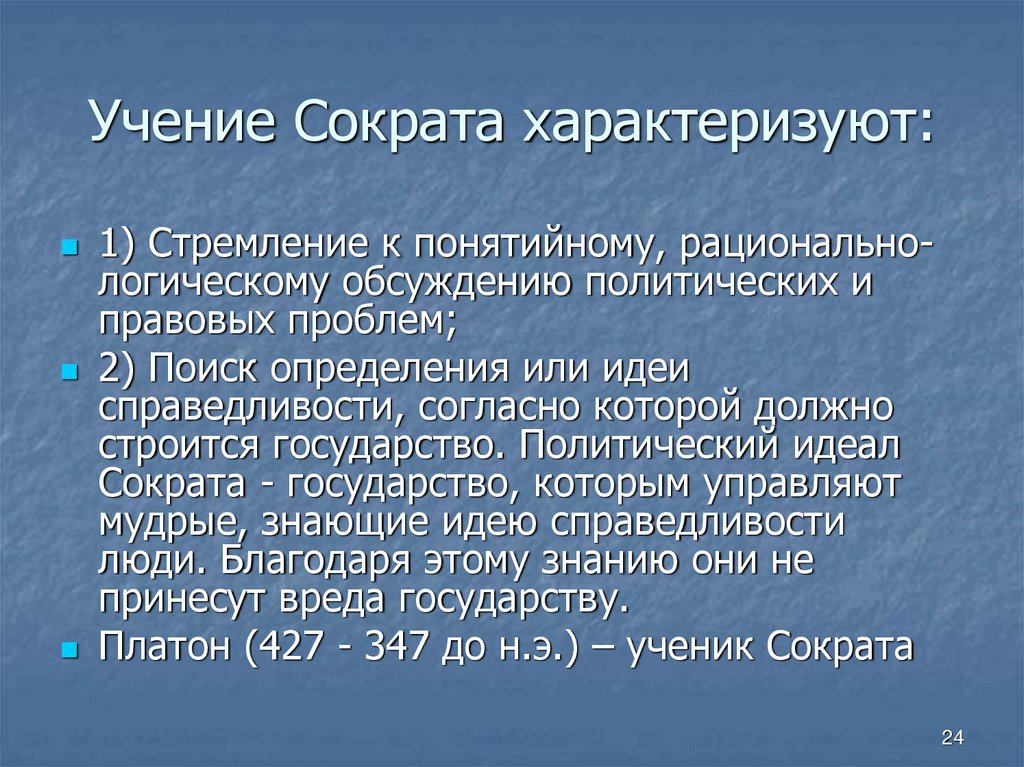 Учение Сократа характеризуют:

1) Стремление к понятийному, рационально-логическому обсуждению политических и правовых проблем;

2) Поиск определения или идеи справедливости, согласно которой должно строится государство. Политический идеал Сократа - государство, которым управляют мудрые, знающие идею справедливости люди. Благодаря этому знанию они не принесут вреда государству.

Платон (427 - 347 до н.э.) – ученик Сократа

24